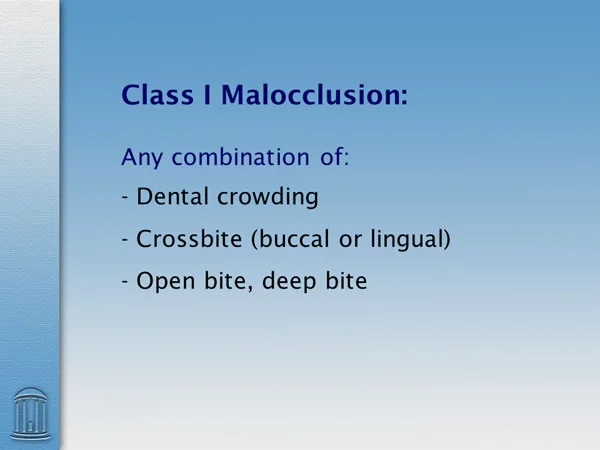 Class I Malocclusion:

Any combination of:

- Dental crowding

- Crossbite (buccal or lingual)

- Open bite, deep bite